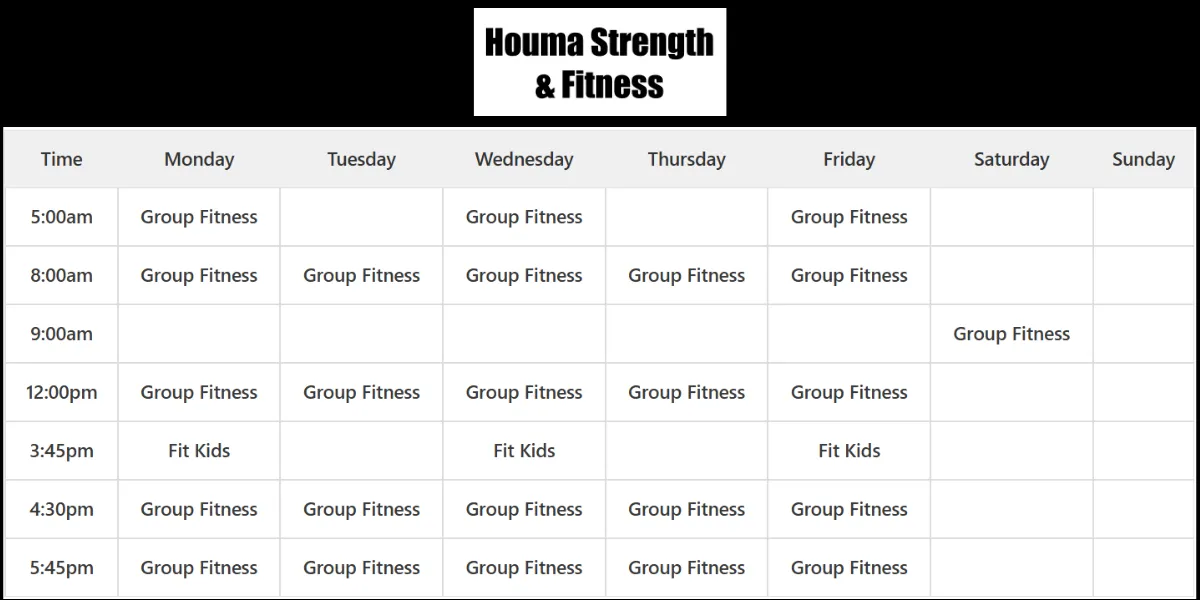 Houma Strength & Fitness

| Time | Monday | Tuesday | Wednesday | Thursday | Friday | Saturday | Sunday |
|---|---|---|---|---|---|---|---|
| 5:00am | Group Fitness | | Group Fitness | | Group Fitness | | |
| 8:00am | Group Fitness | Group Fitness | Group Fitness | Group Fitness | Group Fitness | | |
| 9:00am | | | | | | Group Fitness | |
| 12:00pm | Group Fitness | Group Fitness | Group Fitness | Group Fitness | Group Fitness | | |
| 3:45pm | Fit Kids | | Fit Kids | | Fit Kids | | |
| 4:30pm | Group Fitness | Group Fitness | Group Fitness | Group Fitness | Group Fitness | | |
| 5:45pm | Group Fitness | Group Fitness | Group Fitness | Group Fitness | Group Fitness | | |